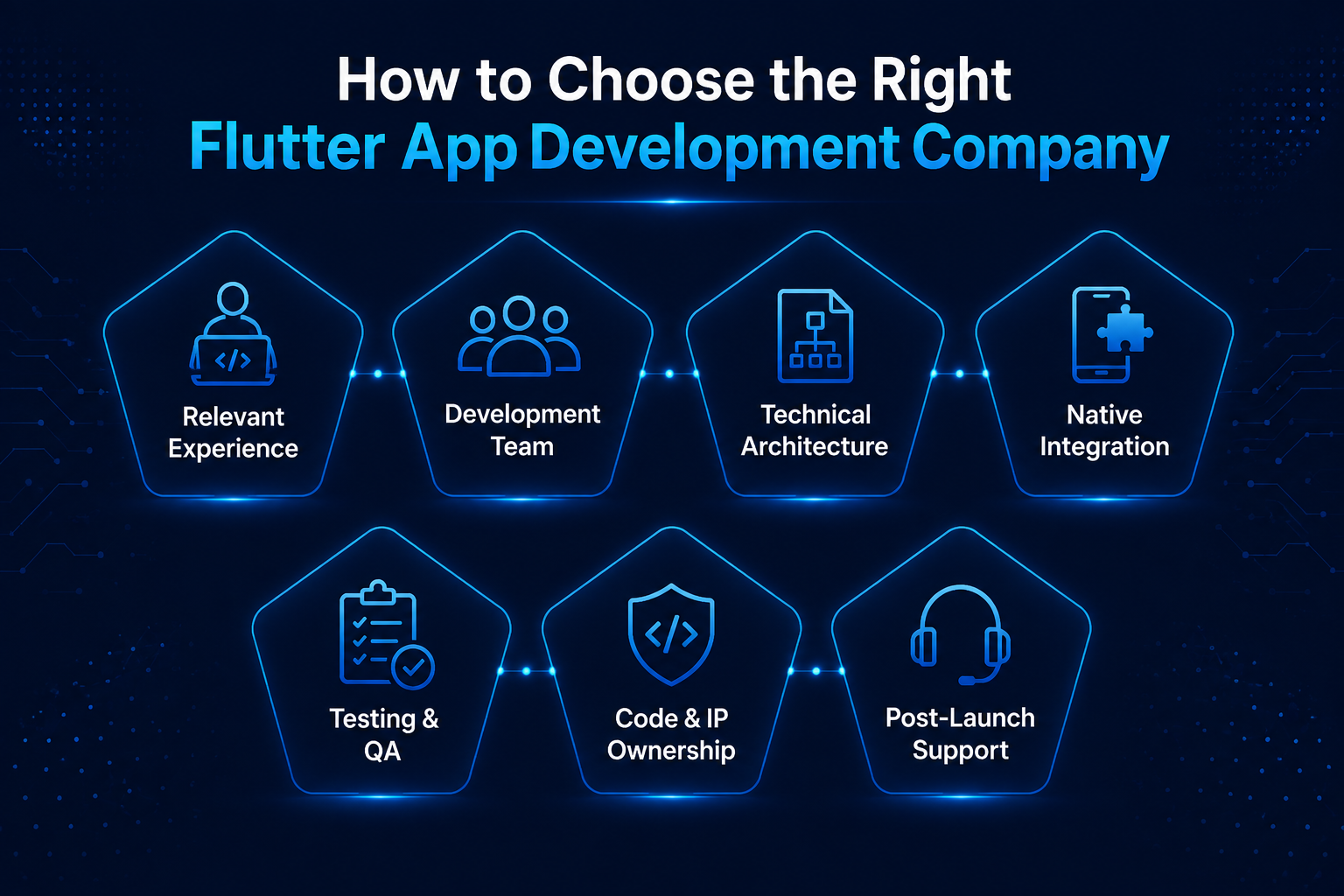 How to Choose the Right
Flutter App Development Company

</>

Relevant Experience

Development Team

Technical Architecture

Native Integration

Testing & QA

</>

Code & IP Ownership

Post-Launch Support